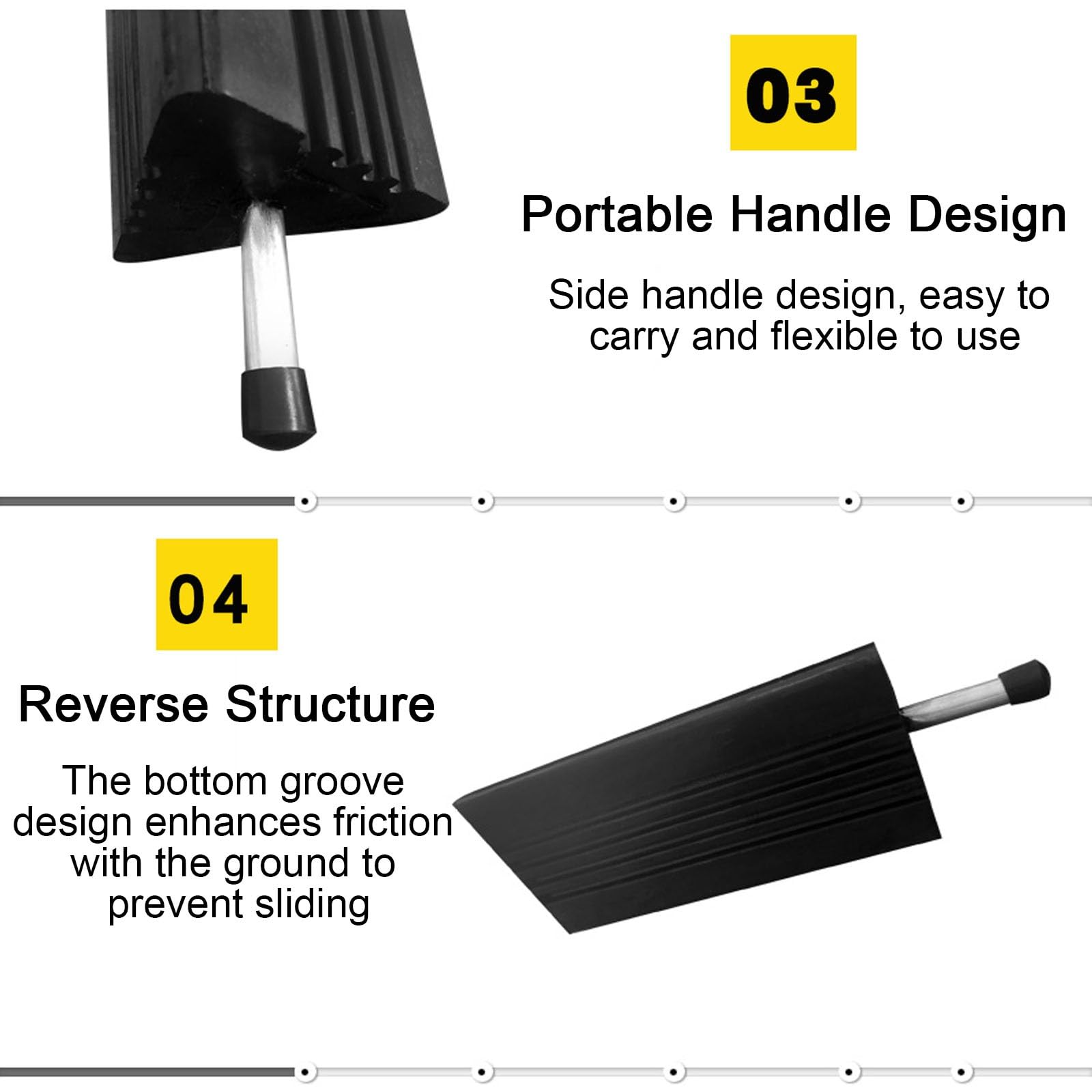 03

Portable Handle Design

Side handle design, easy to carry and flexible to use

04

Reverse Structure

The bottom groove design enhances friction with the ground to prevent sliding